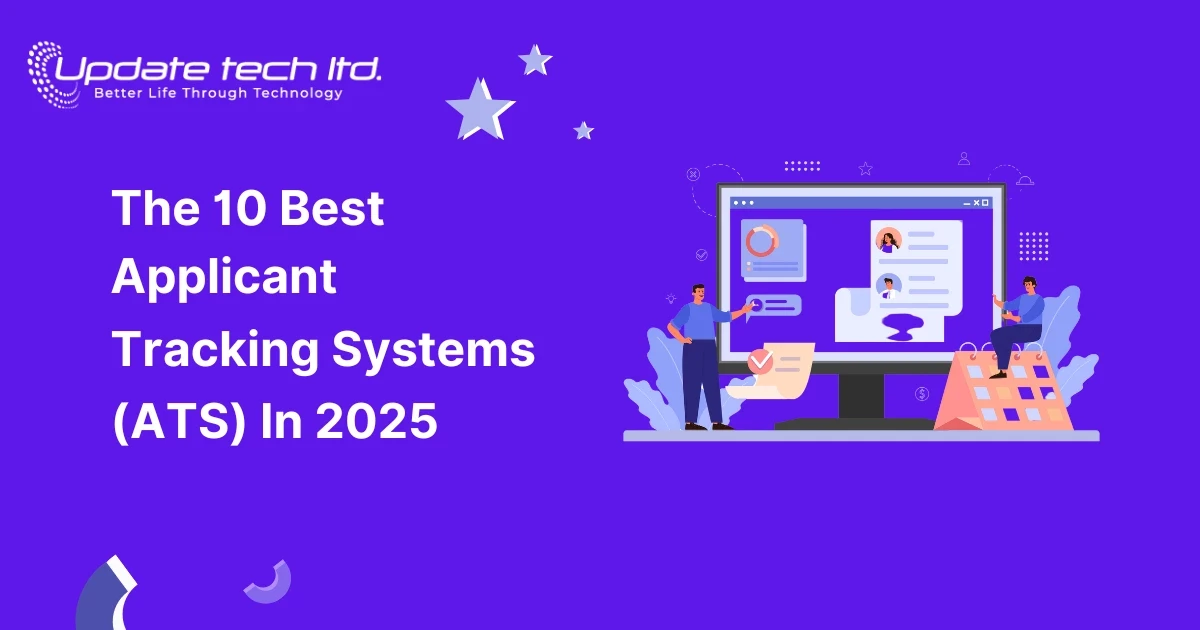 Update tech ltd.
Better Life Through Technology

The 10 Best Applicant Tracking Systems (ATS) In 2025